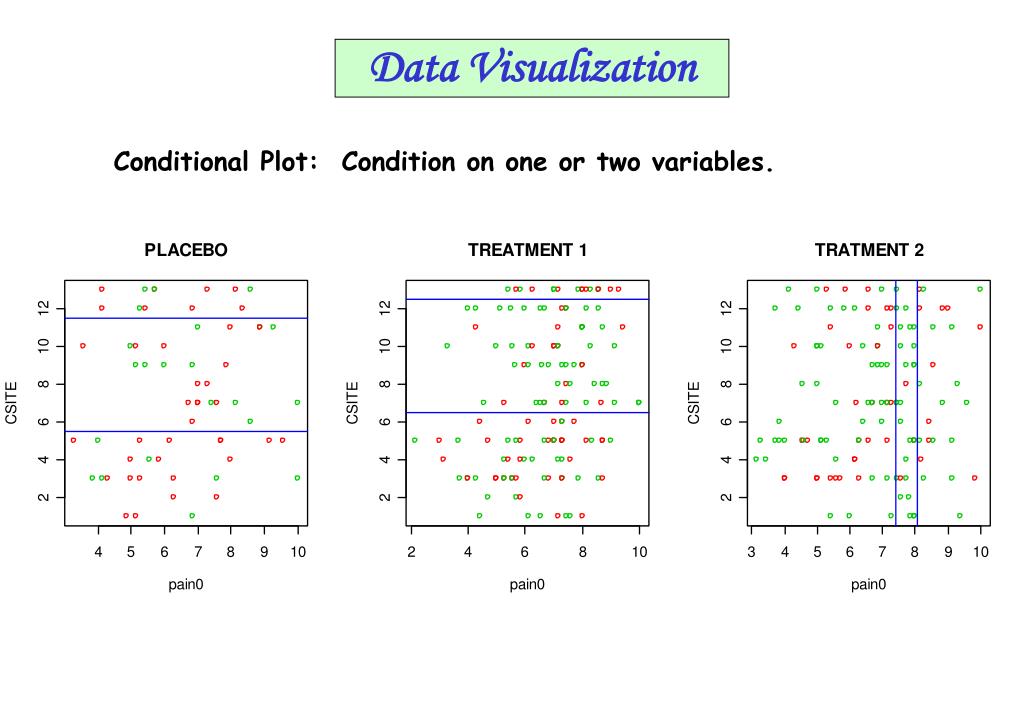 Data Visualization

Conditional Plot: Condition on one or two variables.

PLACEBO

CSITE

2
4
6
8
10
12

4 5 6 7 8 9 10

pain0

TREATMENT 1

CSITE

2
4
6
8
10
12

2 4 6 8 10

pain0

TRATMENT 2

CSITE

2
4
6
8
10
12

3 4 5 6 7 8 9 10

pain0